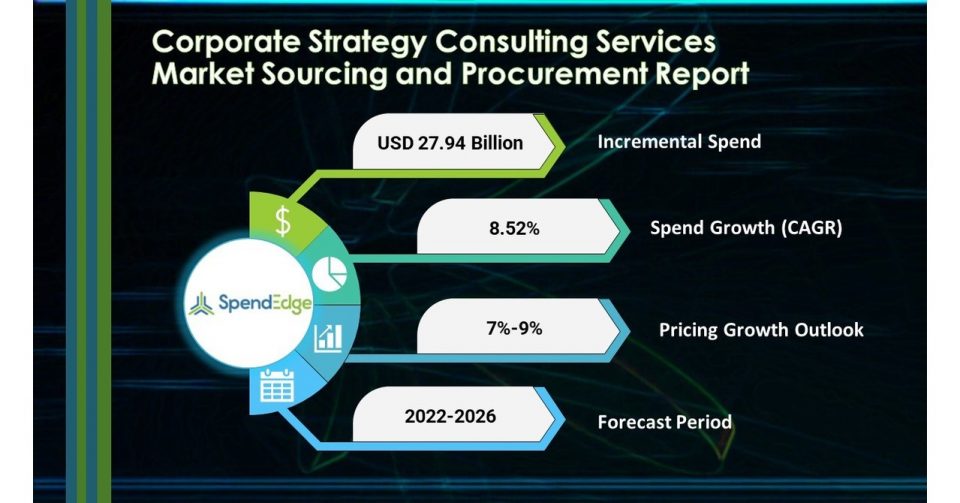 Corporate Strategy Consulting Services Market Sourcing and Procurement Report

USD 27.94 Billion
Incremental Spend

$

8.52%
Spend Growth (CAGR)

SpendEdge

7%-9%
Pricing Growth Outlook

2022-2026
Forecast Period